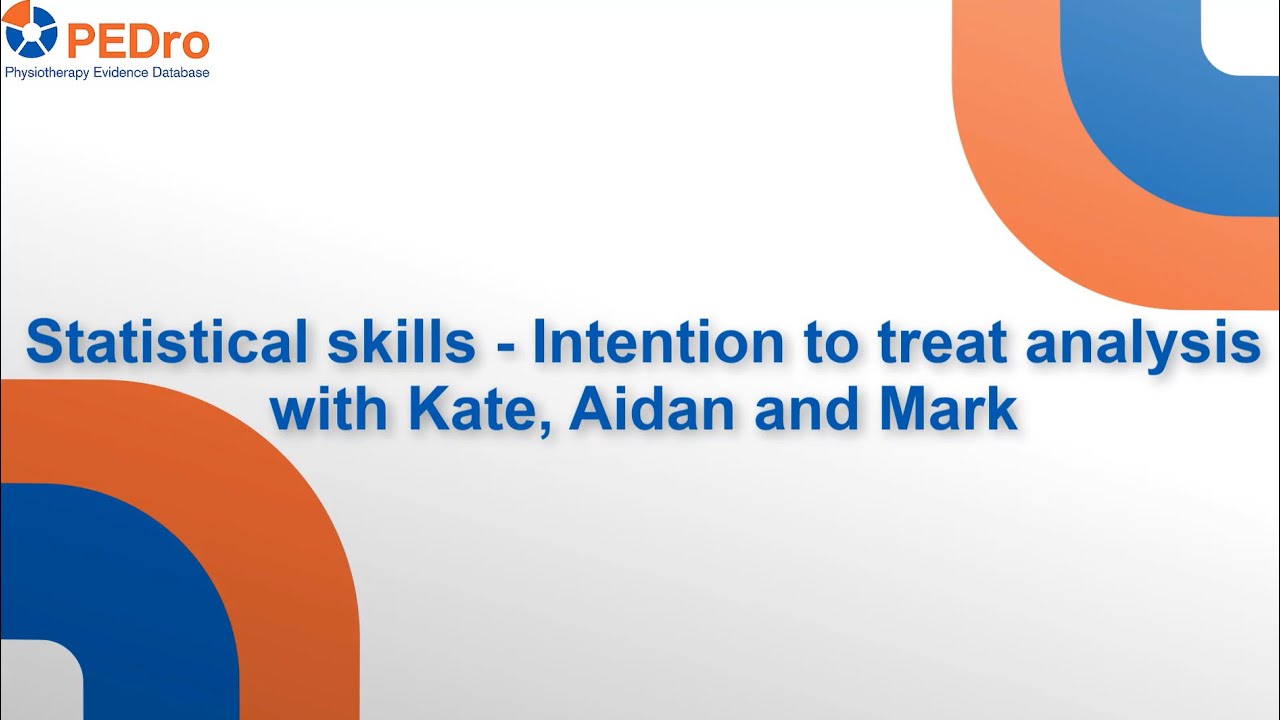 PEDro
Physiotherapy Evidence Database

Statistical skills - Intention to treat analysis with Kate, Aidan and Mark